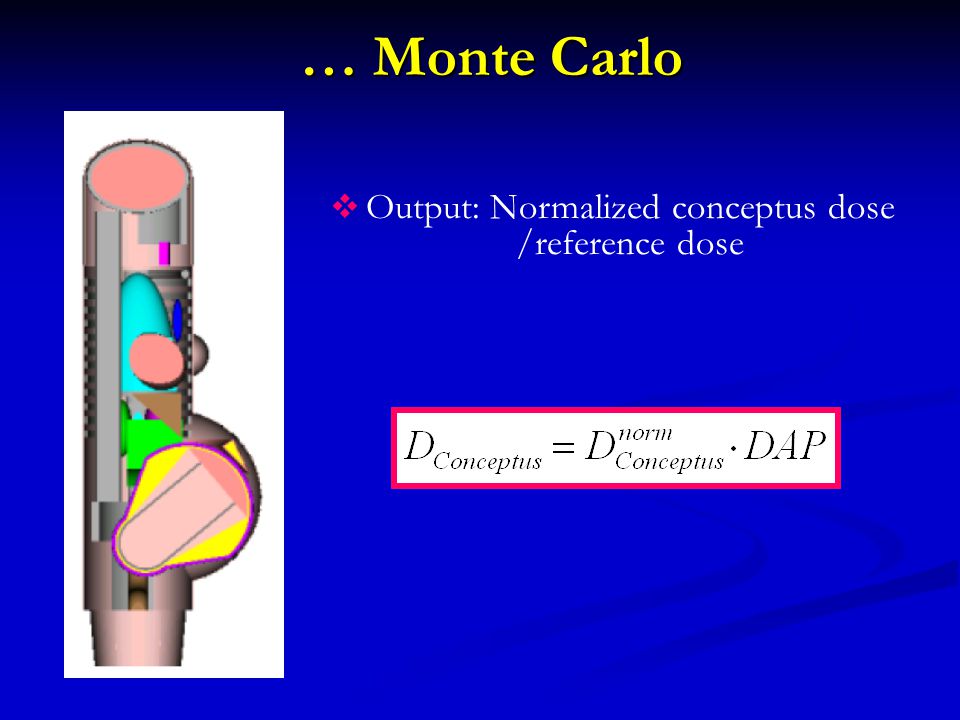 … Monte Carlo

❖ Output: Normalized conceptus dose /reference dose

$D_{Conceptus} = D_{Conceptus}^{norm} \cdot DAP$